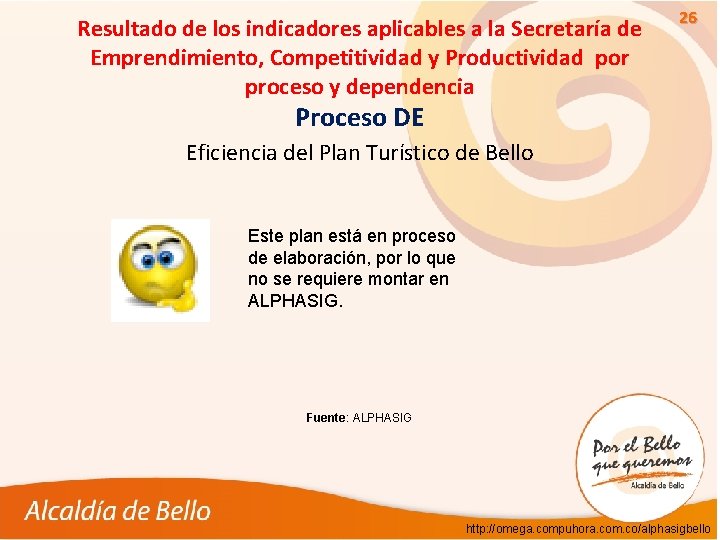 26

Resultado de los indicadores aplicables a la Secretaría de Emprendimiento, Competitividad y Productividad por proceso y dependencia

Proceso DE

Eficiencia del Plan Turístico de Bello

Este plan está en proceso de elaboración, por lo que no se requiere montar en ALPHASIG.

Fuente: ALPHASIG

Por el Bello que queremos
Alcaldía de Bello

Alcaldía de Bello

http://omega.compuhora.com.co/alphasigbello